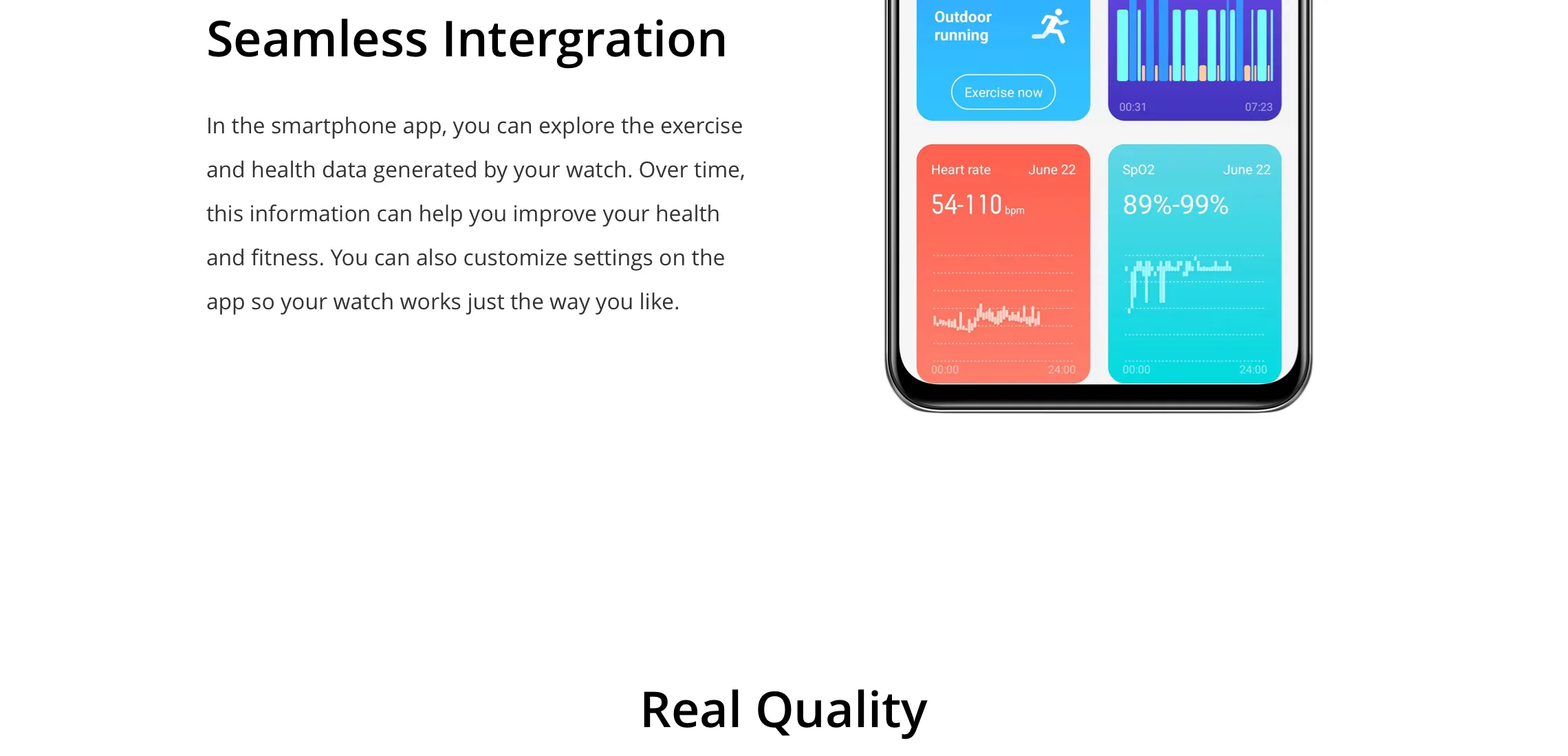 Seamless Intergration

In the smartphone app, you can explore the exercise and health data generated by your watch. Over time, this information can help you improve your health and fitness. You can also customize settings on the app so your watch works just the way you like.

Outdoor running

Exercise now

00:31 07:23

Heart rate June 22

54-110 bpm

00:00 24:00

SpO2 June 22

89%-99%

00:00 24:00

Real Quality